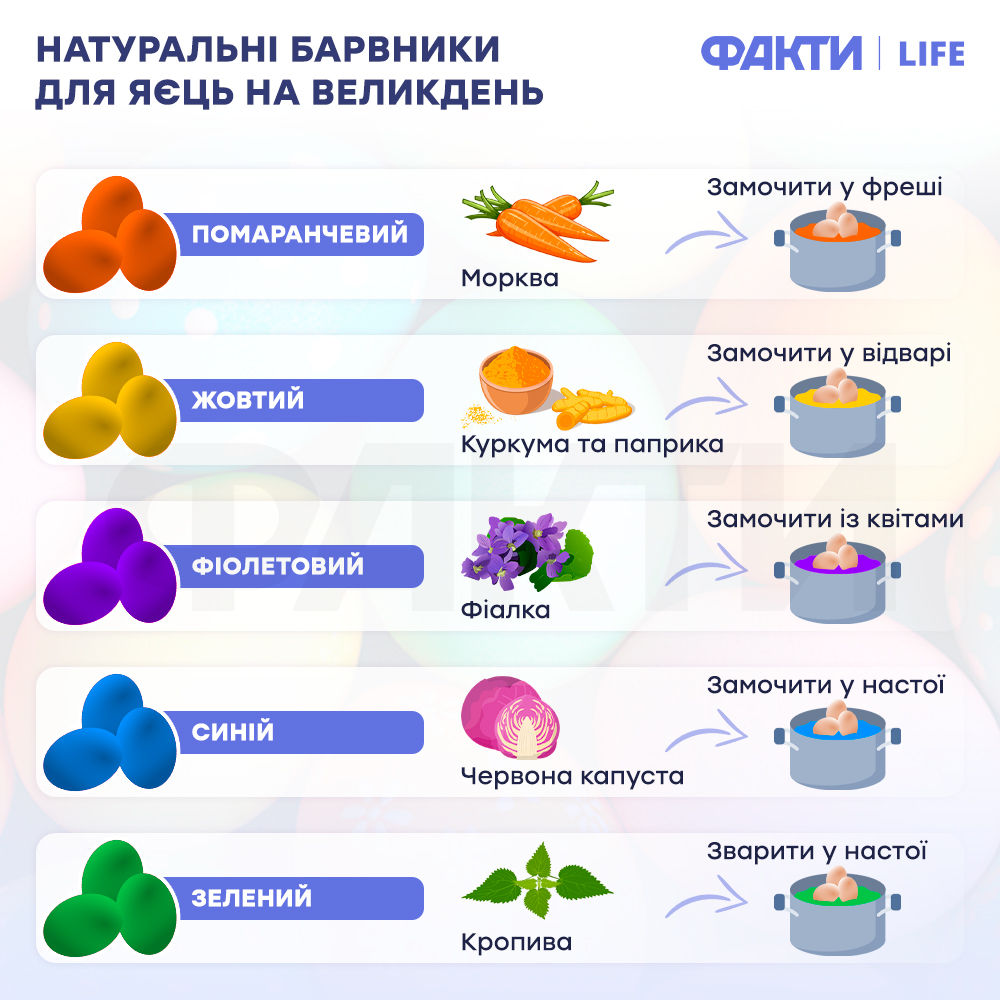 НАТУРАЛЬНІ БАРВНИКИ ДЛЯ ЯЄЦЬ НА ВЕЛИКДЕНЬ

ФАКТИ | LIFE

ПОМАРАНЧЕВИЙ
Морква
Замочити у фреші

ЖОВТИЙ
Куркума та паприка
Замочити у відварі

ФІОЛЕТОВИЙ
Фіалка
Замочити із квітами

СИНІЙ
Червона капуста
Замочити у настої

ЗЕЛЕНИЙ
Кропива
Зварити у настої